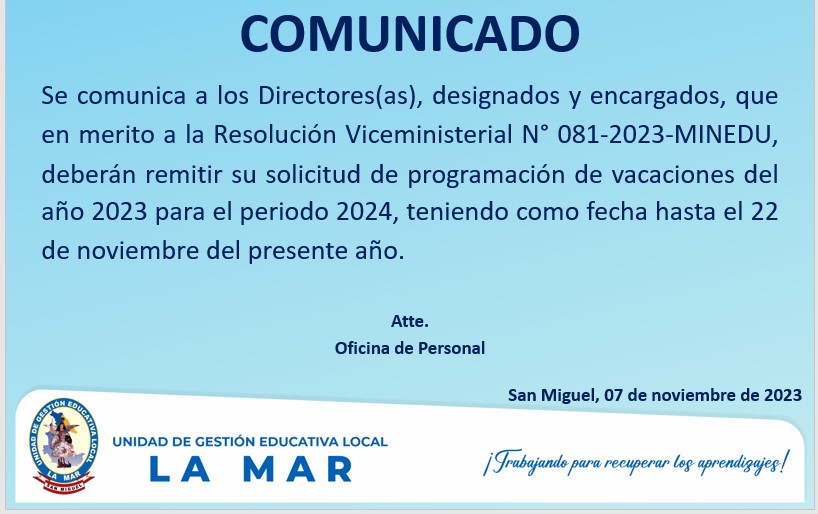 COMUNICADO

Se comunica a los Directores(as), designados y encargados, que en merito a la Resolución Viceministerial N° 081-2023-MINEDU, deberán remitir su solicitud de programación de vacaciones del año 2023 para el periodo 2024, teniendo como fecha hasta el 22 de noviembre del presente año.

Atte.
Oficina de Personal

San Miguel, 07 de noviembre de 2023

UNIDAD DE GESTIÓN EDUCATIVA LOCAL
LA MAR
SAN MIGUEL

UNIDAD DE GESTIÓN EDUCATIVA LOCAL
LA MAR

¡Trabajando para recuperar los aprendizajes!